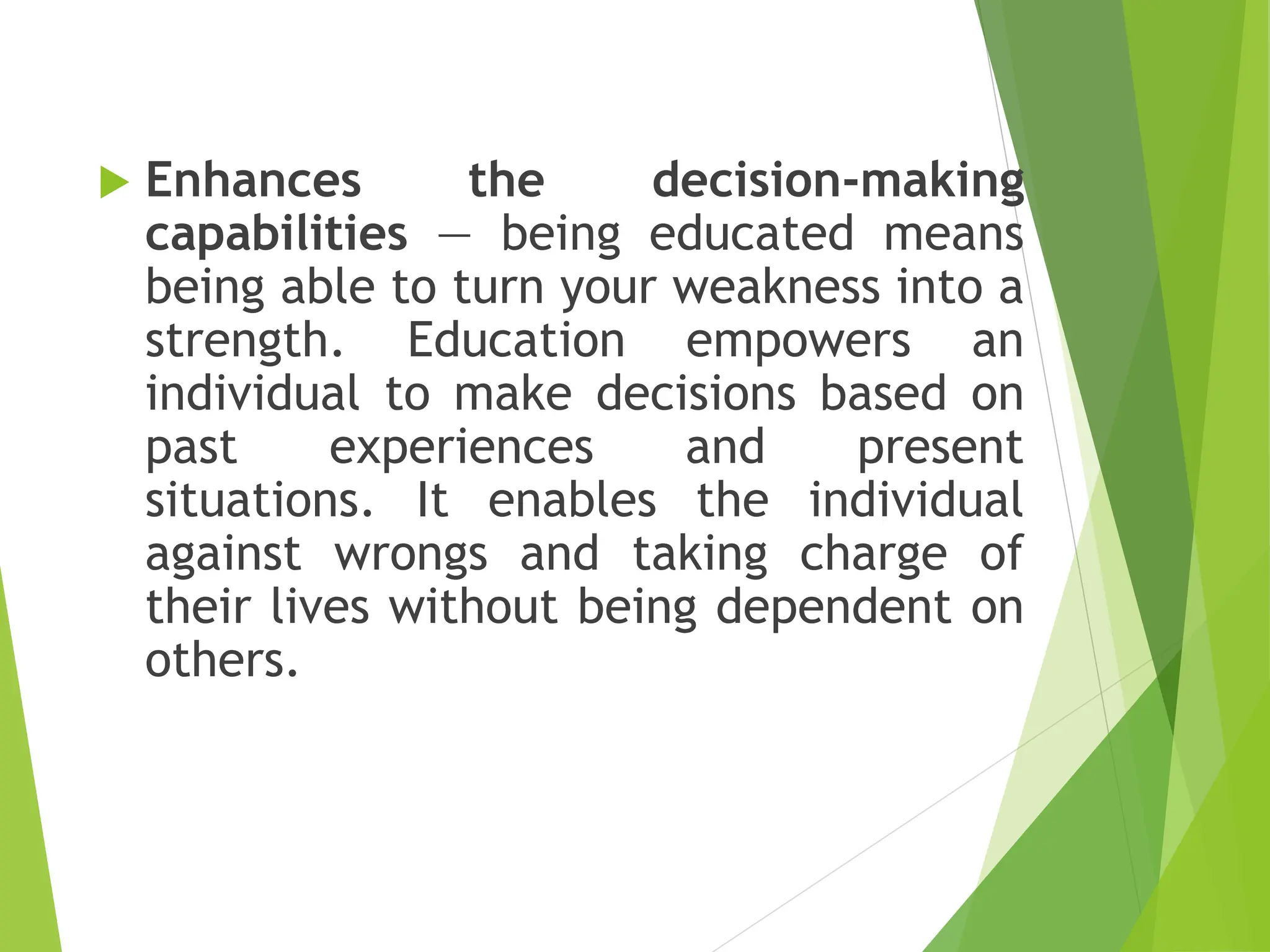 Enhances the decision-making capabilities — being educated means being able to turn your weakness into a strength. Education empowers an individual to make decisions based on past experiences and present situations. It enables the individual against wrongs and taking charge of their lives without being dependent on others.